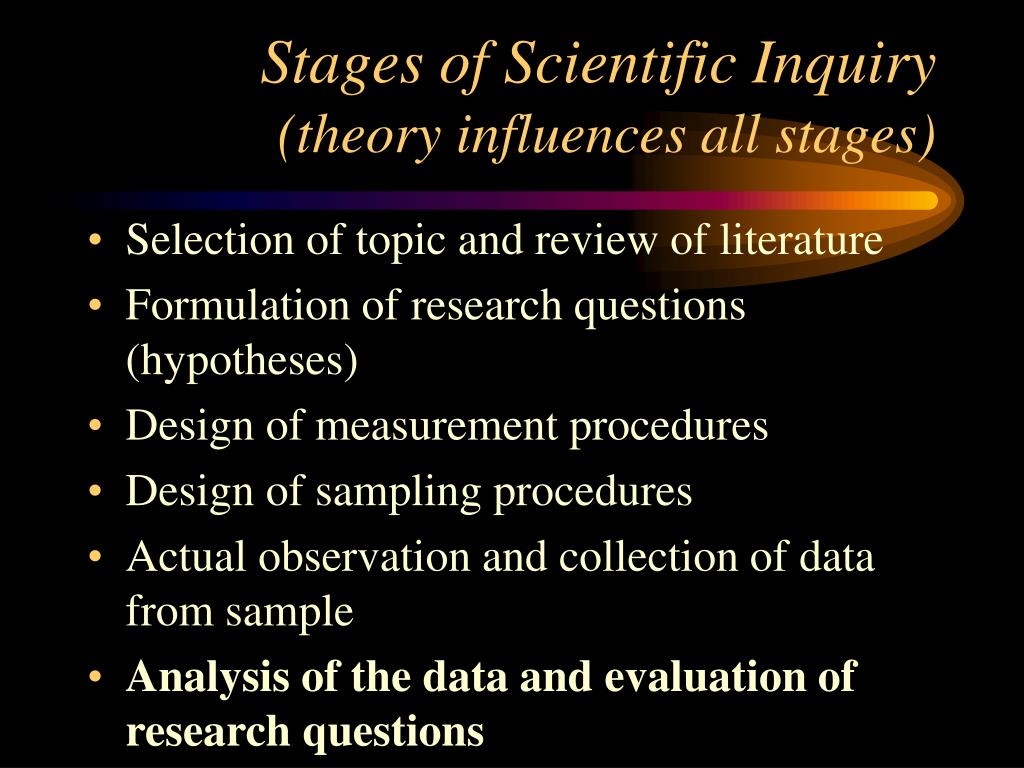 Stages of Scientific Inquiry
(theory influences all stages)

• Selection of topic and review of literature
• Formulation of research questions (hypotheses)
• Design of measurement procedures
• Design of sampling procedures
• Actual observation and collection of data from sample
• Analysis of the data and evaluation of research questions